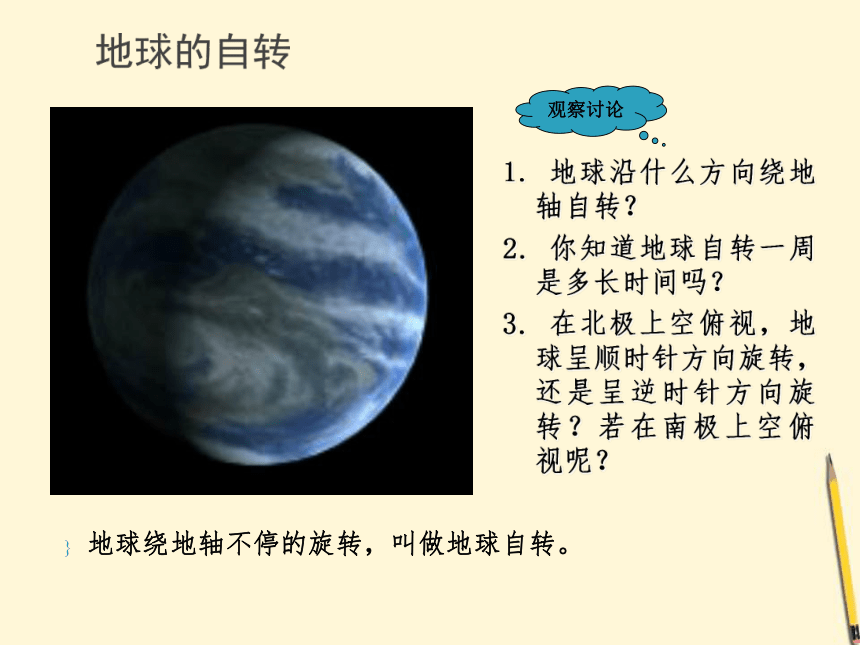 地球的自转

观察讨论

1. 地球沿什么方向绕地轴自转？

2. 你知道地球自转一周是多长时间吗？

3. 在北极上空俯视，地球呈顺时针方向旋转，还是呈逆时针方向旋转？若在南极上空俯视呢？

地球绕地轴不停的旋转，叫做地球自转。